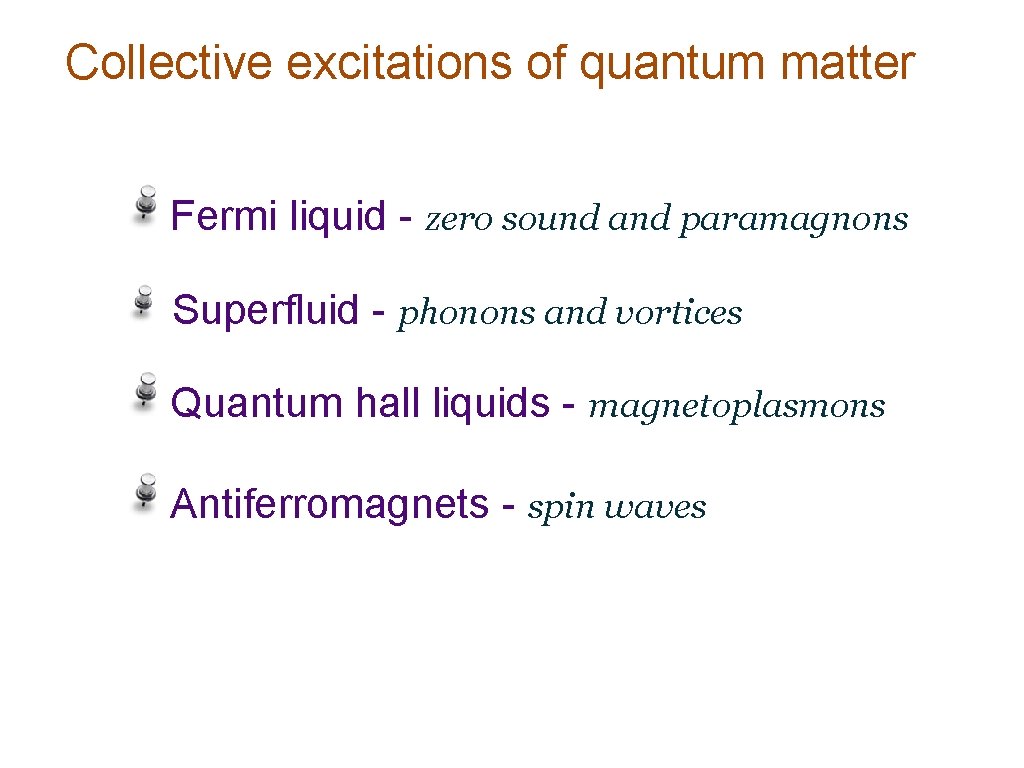 Collective excitations of quantum matter

Fermi liquid - zero sound and paramagnons

Superfluid - phonons and vortices

Quantum hall liquids - magnetoplasmons

Antiferromagnets - spin waves